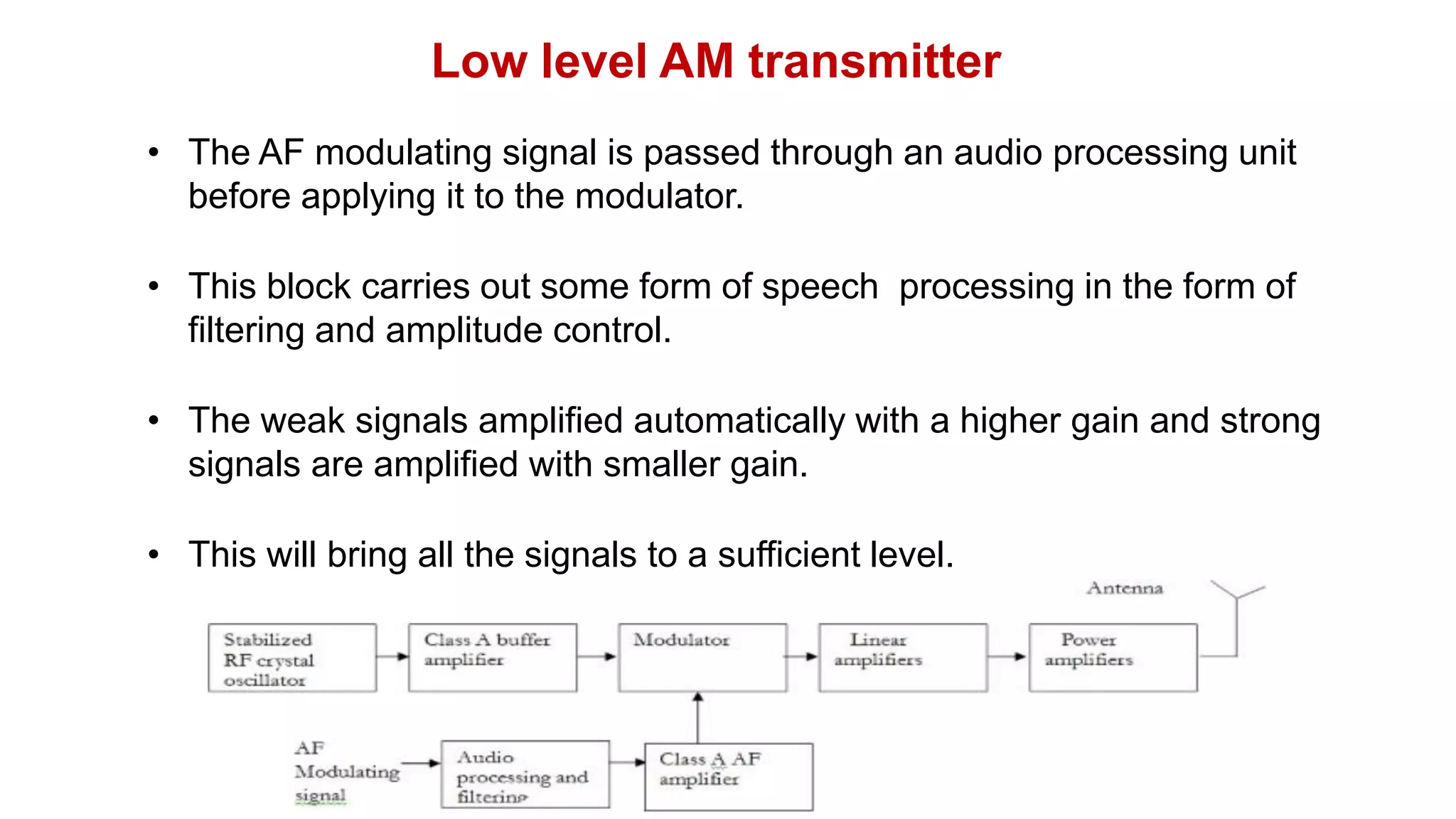 Low level AM transmitter

• The AF modulating signal is passed through an audio processing unit before applying it to the modulator.

• This block carries out some form of speech processing in the form of filtering and amplitude control.

• The weak signals amplified automatically with a higher gain and strong signals are amplified with smaller gain.

• This will bring all the signals to a sufficient level.

Antenna

Stabilized RF crystal oscillator

Class A buffer amplifier

Modulator

Linear amplifiers

Power amplifiers

AF Modulating signal

Audio processing and filtering

Class A AF amplifier